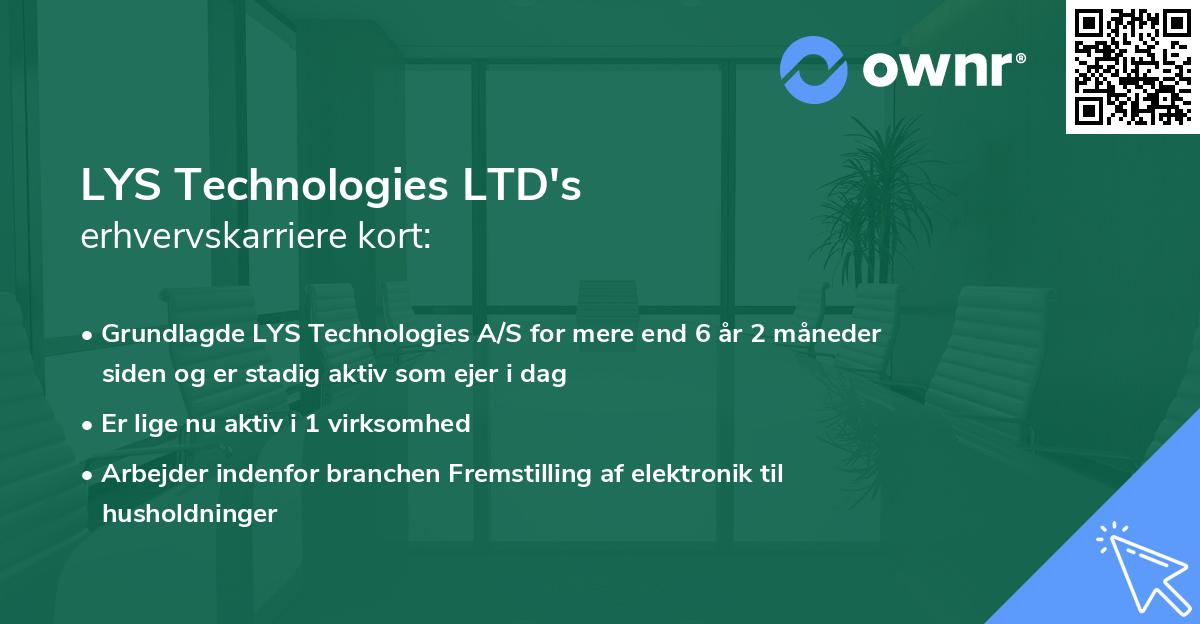 ownr®

LYS Technologies LTD's
erhvervskarriere kort:

• Grundlagde LYS Technologies A/S for mere end 6 år 2 måneder siden og er stadig aktiv som ejer i dag

• Er lige nu aktiv i 1 virksomhed

• Arbejder indenfor branchen Fremstilling af elektronik til husholdninger